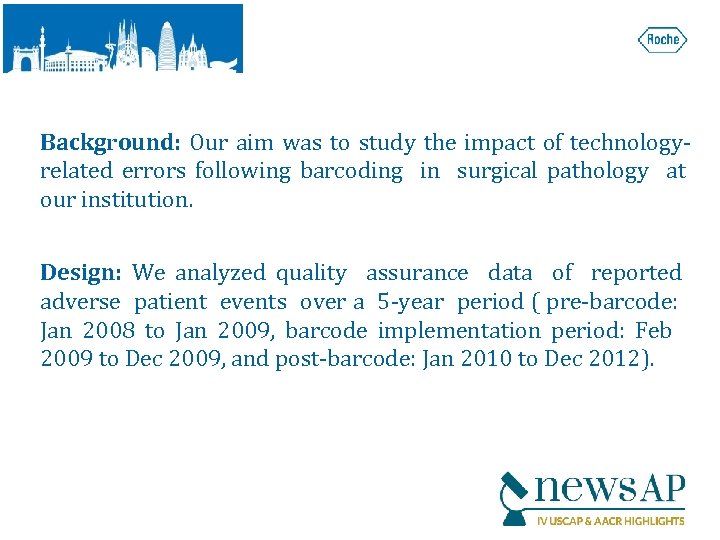 Roche

Background: Our aim was to study the impact of technology-related errors following barcoding in surgical pathology at our institution.

Design: We analyzed quality assurance data of reported adverse patient events over a 5-year period ( pre-barcode: Jan 2008 to Jan 2009, barcode implementation period: Feb 2009 to Dec 2009, and post-barcode: Jan 2010 to Dec 2012).

newsAP
IV USCAP & AACR HIGHLIGHTS